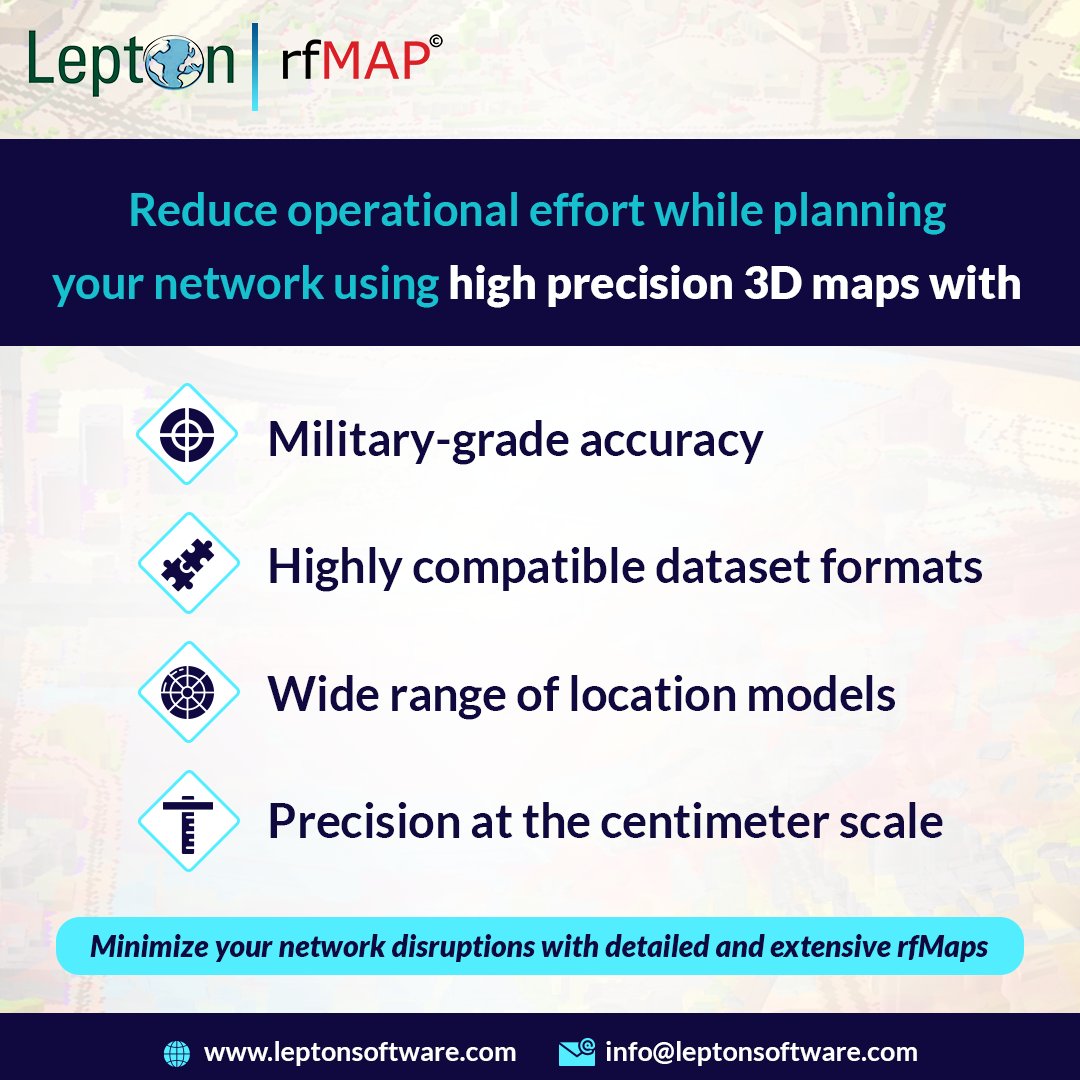 Lepton | rfMAP©

Reduce operational effort while planning your network using high precision 3D maps with

Military-grade accuracy

Highly compatible dataset formats

Wide range of location models

Precision at the centimeter scale

Minimize your network disruptions with detailed and extensive rfMaps

www.leptonsoftware.com info@leptonsoftware.com